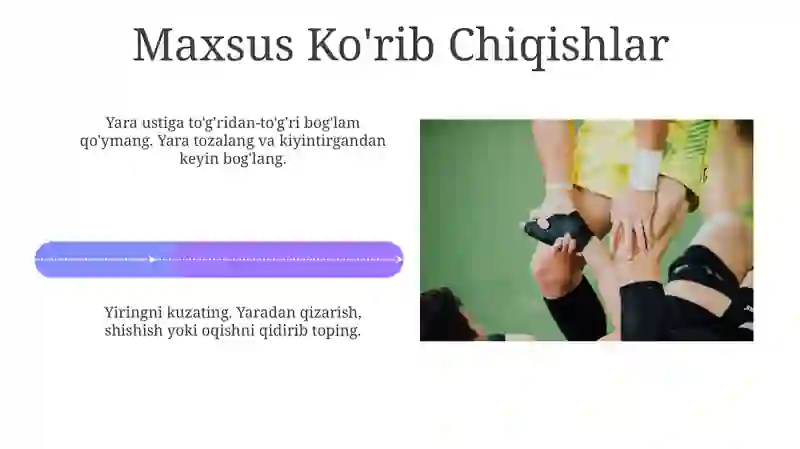 Maxsus Ko'rib Chiqishlar

Yara ustiga to'g'ridan-to'g'ri bog'lam qo'ymang. Yara tozalang va kiyintirgandan keyin bog'lang.

Yiringni kuzating. Yaradan qizarish, shishish yoki oqishni qidirib toping.